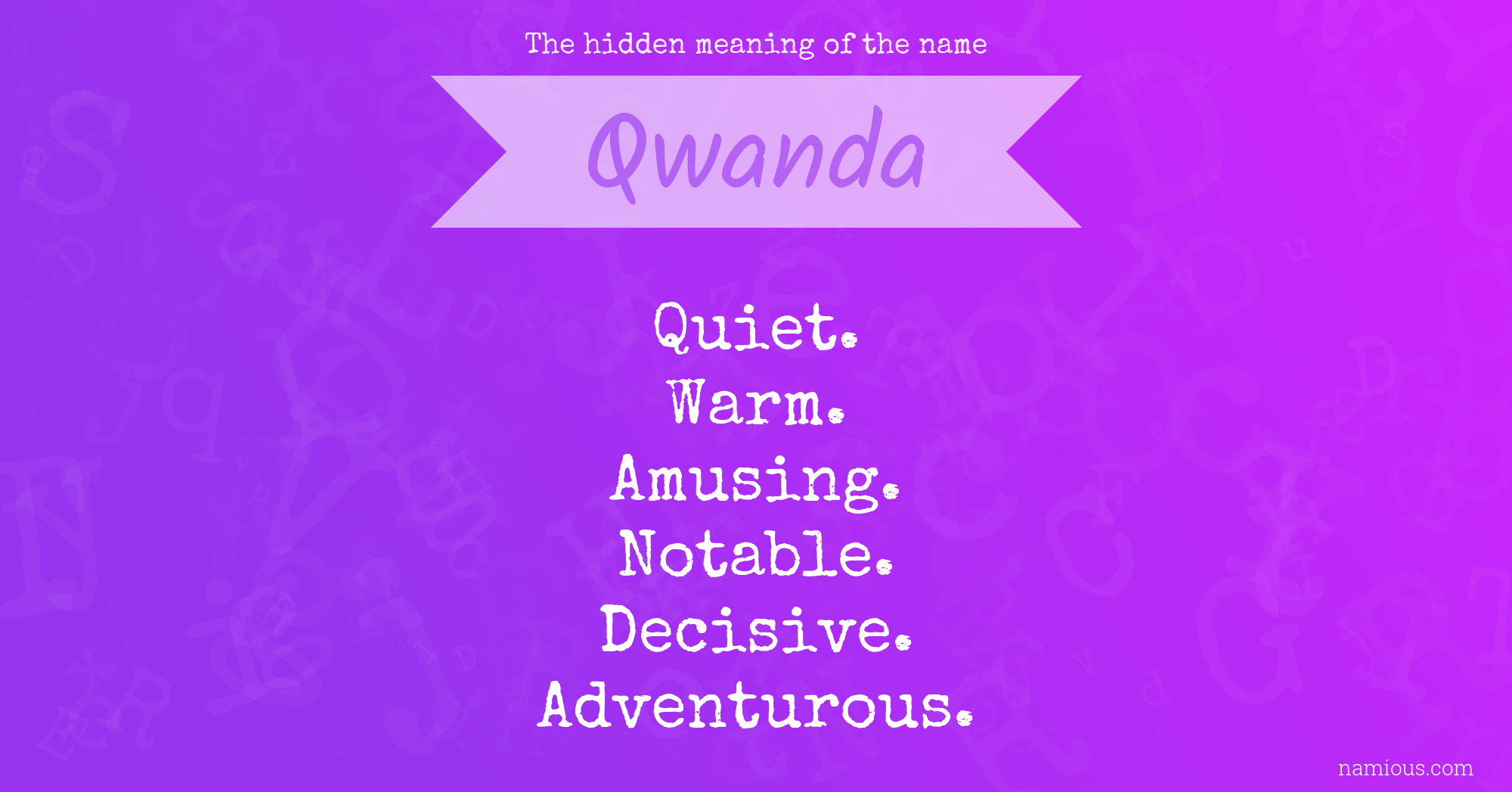 The hidden meaning of the name

Qwanda

Quiet.
Warm.
Amusing.
Notable.
Decisive.
Adventurous.

namious.com